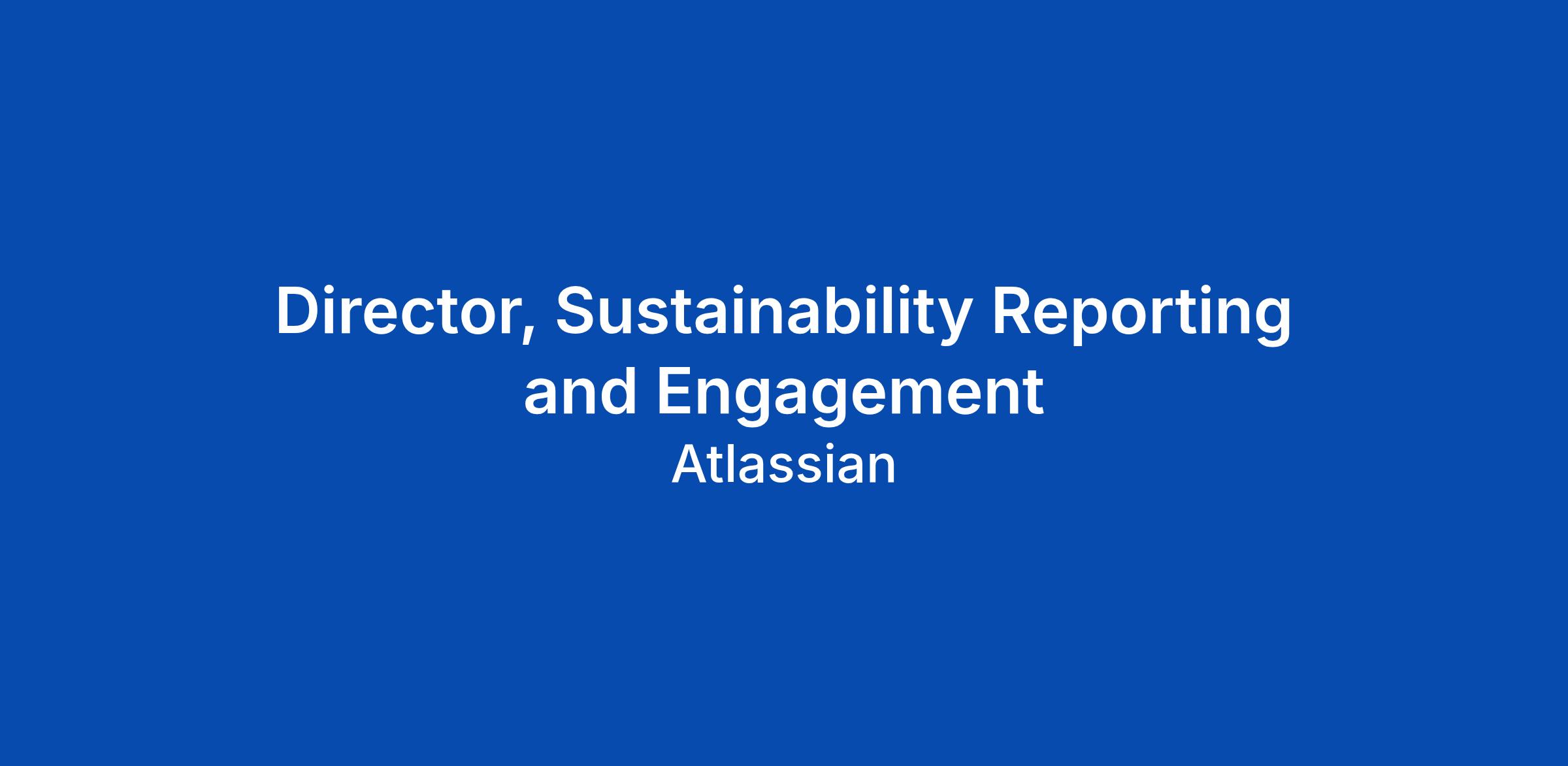 Director, Sustainability Reporting and Engagement

Atlassian